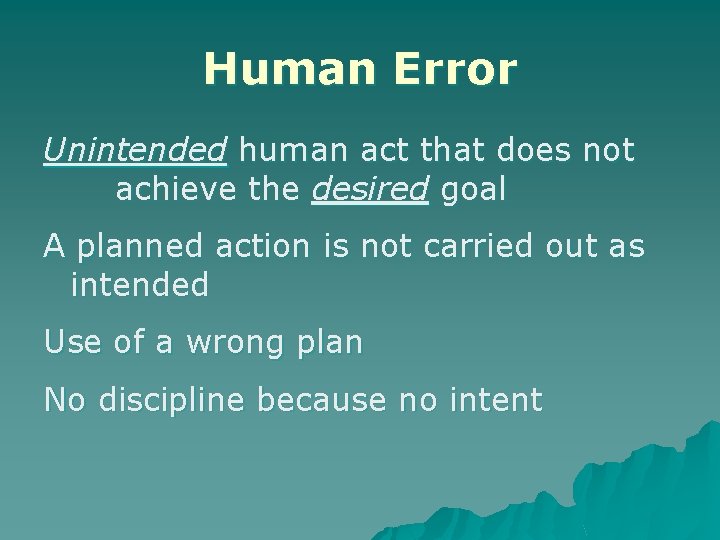 Human Error

Unintended human act that does not achieve the desired goal

A planned action is not carried out as intended

Use of a wrong plan

No discipline because no intent